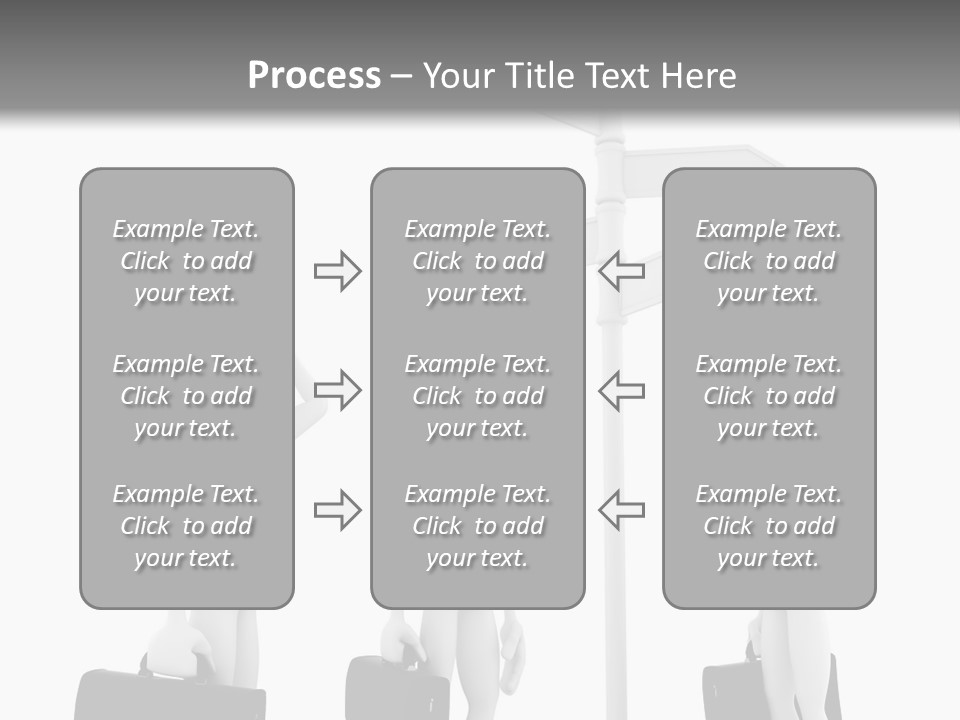 Process – Your Title Text Here

Example Text. Click to add your text.

Example Text. Click to add your text.

Example Text. Click to add your text.

Example Text. Click to add your text.

Example Text. Click to add your text.

Example Text. Click to add your text.

Example Text. Click to add your text.

Example Text. Click to add your text.

Example Text. Click to add your text.